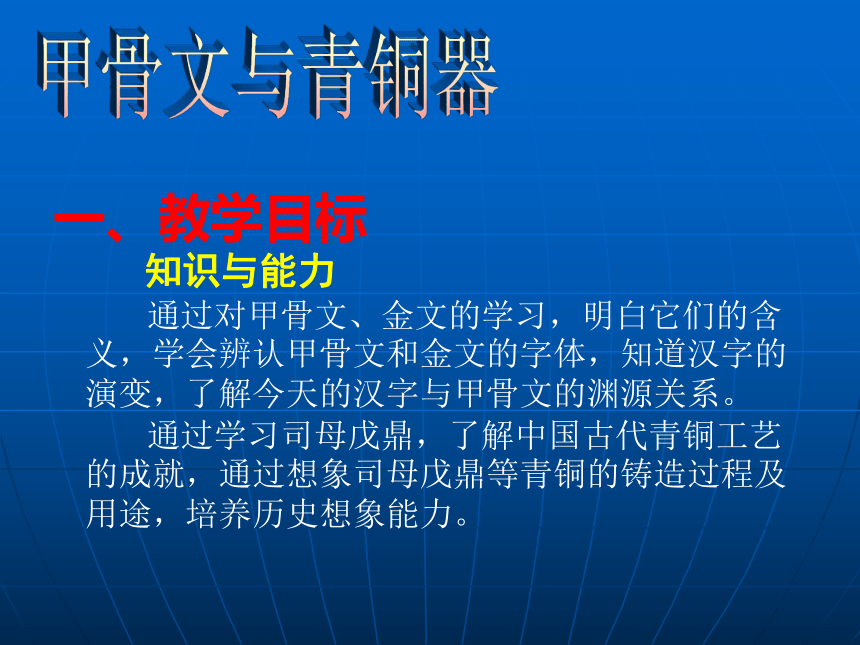 甲骨文与青铜器

一、教学目标

知识与能力

通过对甲骨文、金文的学习，明白它们的含义，学会辨认甲骨文和金文的字体，知道汉字的演变，了解今天的汉字与甲骨文的渊源关系。

通过学习司母戊鼎，了解中国古代青铜工艺的成就，通过想象司母戊鼎等青铜的铸造过程及用途，培养历史想象能力。